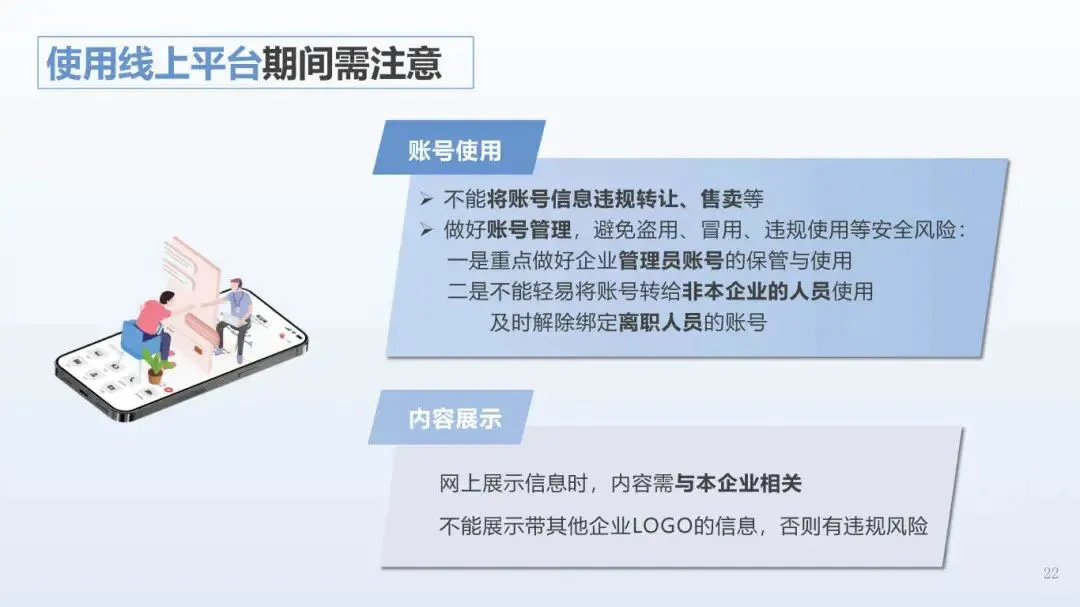 使用线上平台期间需注意

账号使用

➢ 不能将账号信息违规转让、售卖等
➢ 做好账号管理，避免盗用、冒用、违规使用等安全风险：
一是重点做好企业管理员账号的保管与使用
二是不能轻易将账号转给非本企业的人员使用
及时解除绑定离职人员的账号

内容展示

网上展示信息时，内容需与本企业相关

不能展示带其他企业LOGO的信息，否则有违规风险

22